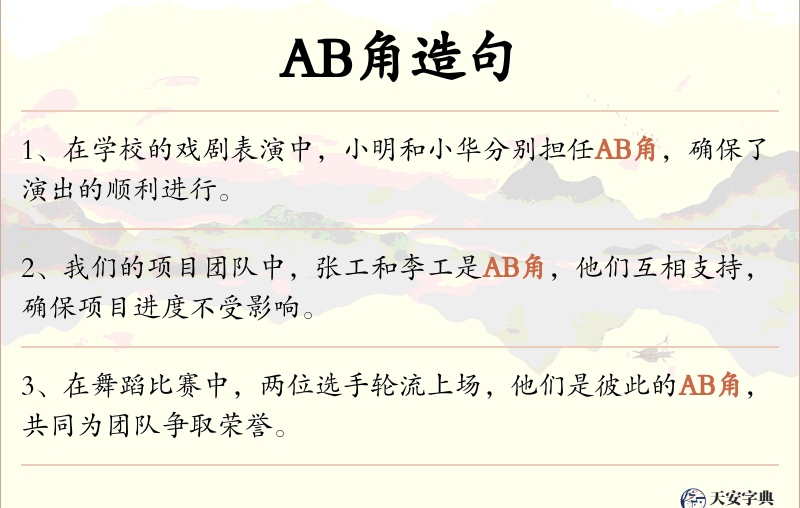 AB角造句

1、在学校的戏剧表演中，小明和小华分别担任AB角，确保了演出的顺利进行。

2、我们的项目团队中，张工和李工是AB角，他们互相支持，确保项目进度不受影响。

3、在舞蹈比赛中，两位选手轮流上场，他们是彼此的AB角，共同为团队争取荣誉。

天安字典